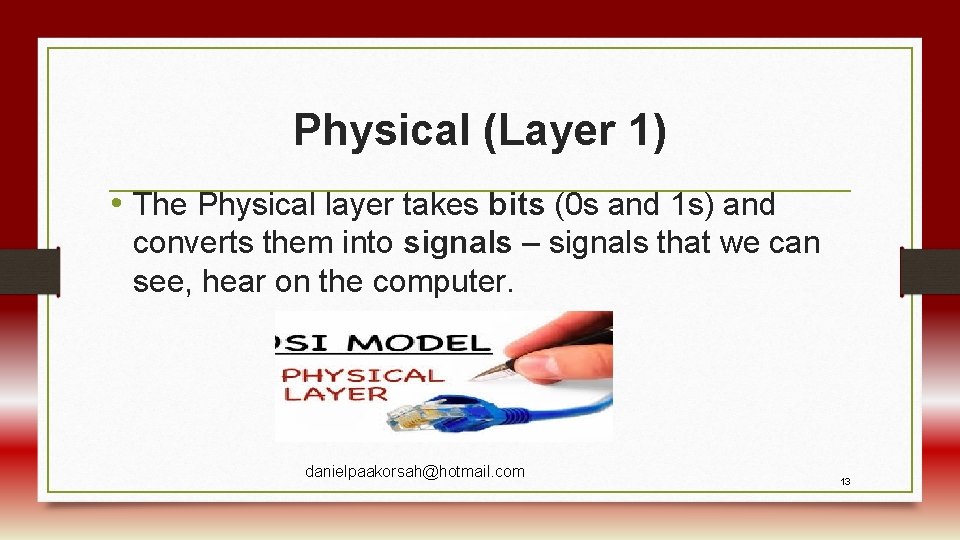 Physical (Layer 1)

• The Physical layer takes bits (0s and 1s) and converts them into signals – signals that we can see, hear on the computer.

OSI MODEL
PHYSICAL LAYER

danielpaakorsah@hotmail.com

13